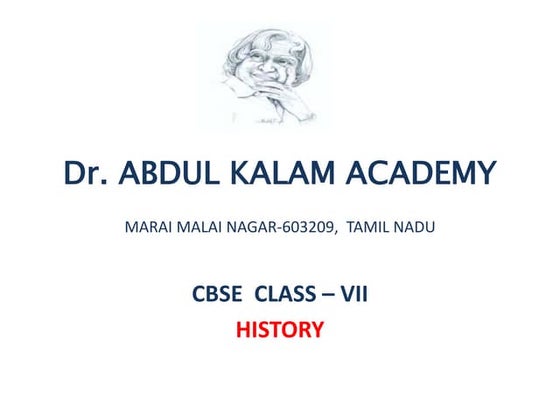 Dr. ABDUL KALAM ACADEMY

MARAI MALAI NAGAR-603209, TAMIL NADU

CBSE CLASS – VII

HISTORY